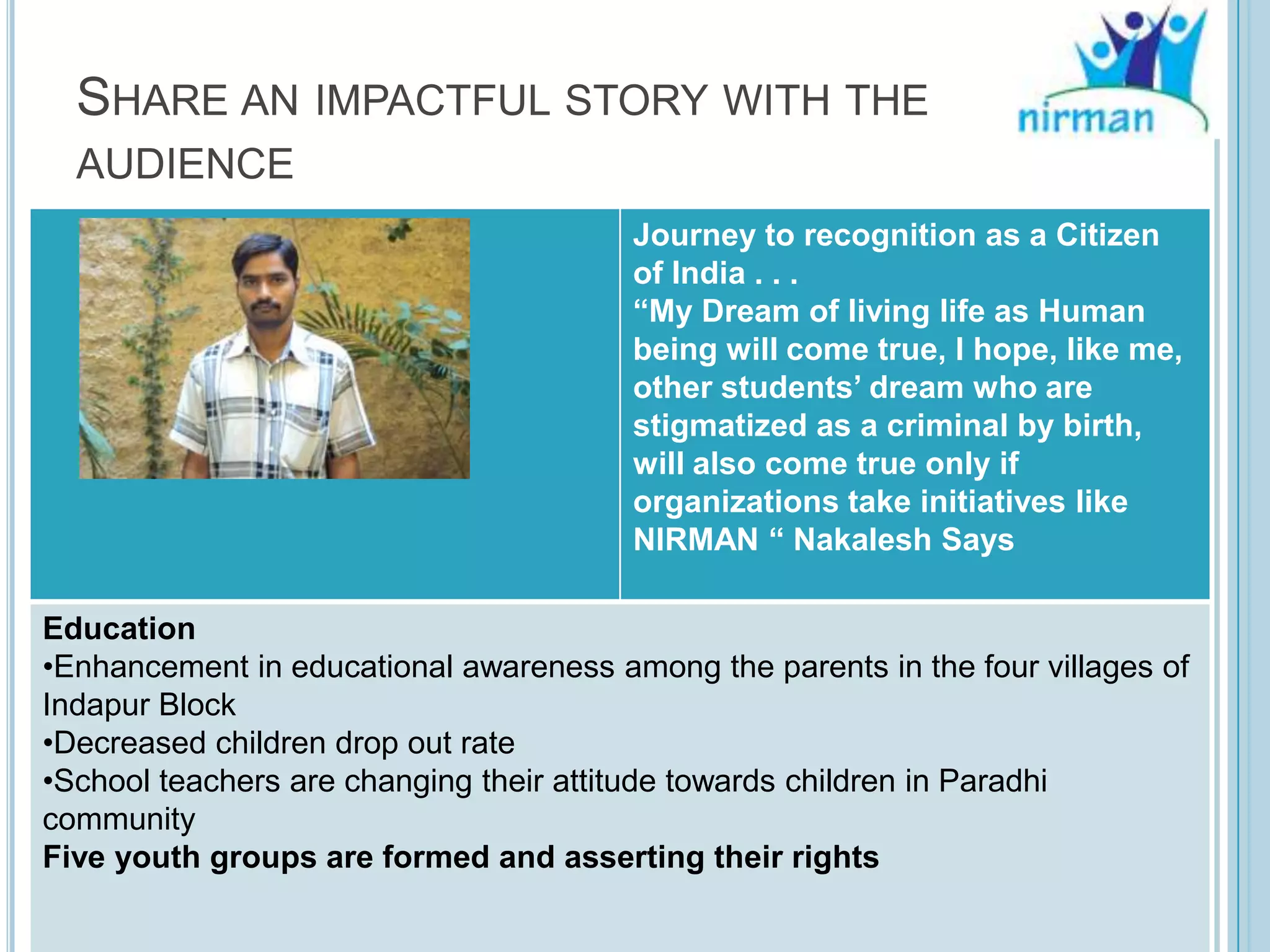 SHARE AN IMPACTFUL STORY WITH THE AUDIENCE

nirman

Journey to recognition as a Citizen of India . . .
“My Dream of living life as Human being will come true, I hope, like me, other students’ dream who are stigmatized as a criminal by birth, will also come true only if organizations take initiatives like NIRMAN “ Nakalesh Says

Education
•Enhancement in educational awareness among the parents in the four villages of Indapur Block
•Decreased children drop out rate
•School teachers are changing their attitude towards children in Paradhi community
Five youth groups are formed and asserting their rights